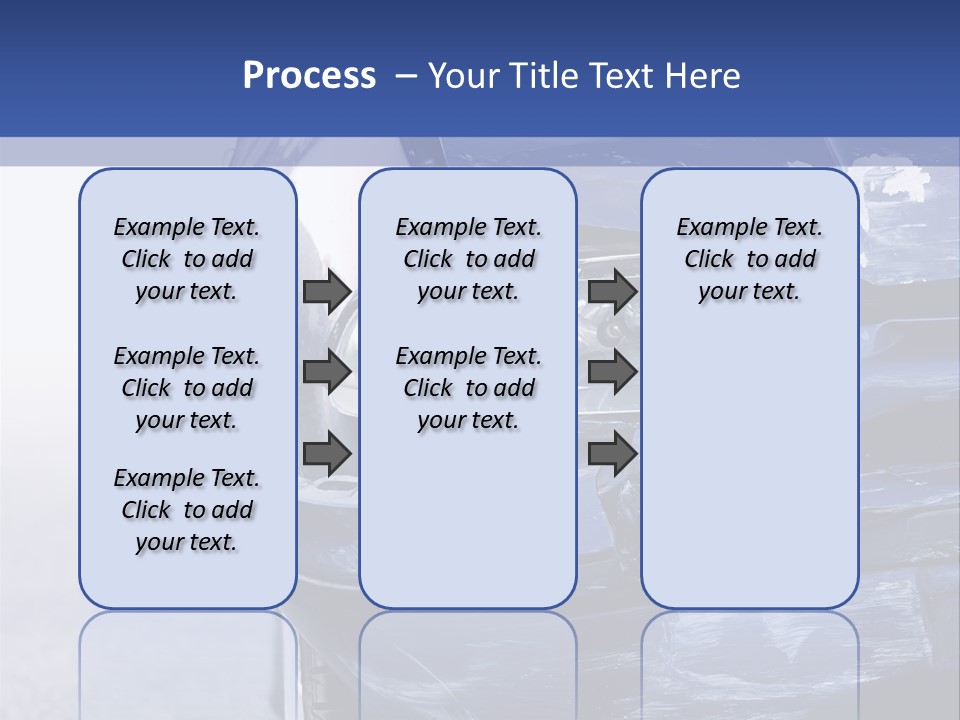 Process – Your Title Text Here

Example Text. Click to add your text.

Example Text. Click to add your text.

Example Text. Click to add your text.

Example Text. Click to add your text.

Example Text. Click to add your text.

Example Text. Click to add your text.